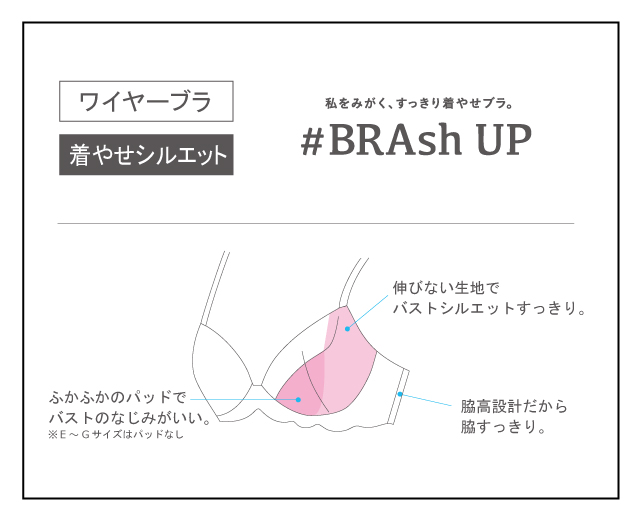 ワイヤーブラ

着やせシルエット

私をみがく、すっきり着やせブラ。

#BRAsh UP

伸びない生地で
バストシルエットすっきり。

ふかふかのパッドで
バストのなじみがいい。
※E～Gサイズはパッドなし

脇高設計だから
脇すっきり。